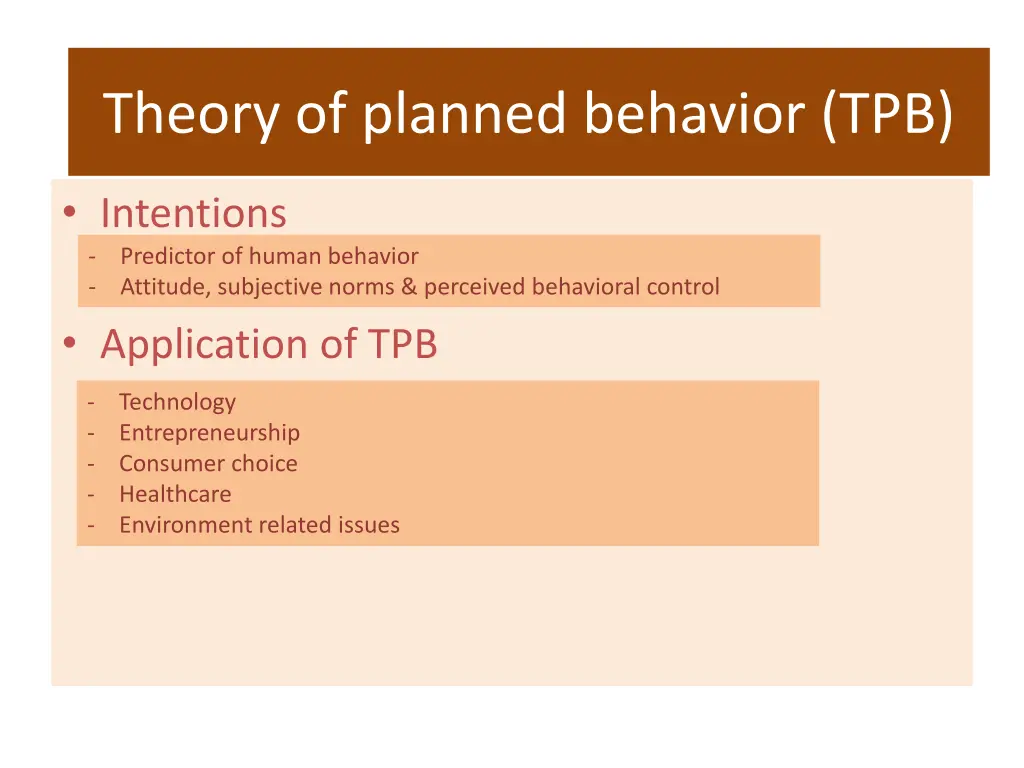 Theory of planned behavior (TPB)

• Intentions
- Predictor of human behavior
- Attitude, subjective norms & perceived behavioral control

• Application of TPB
- Technology
- Entrepreneurship
- Consumer choice
- Healthcare
- Environment related issues